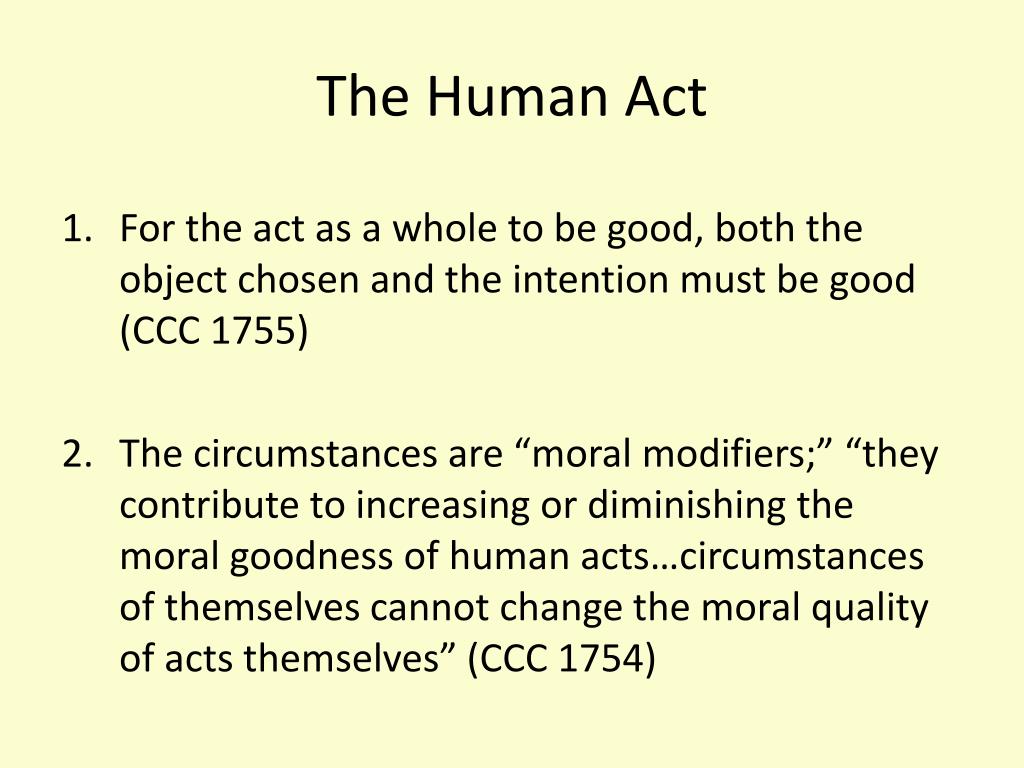 The Human Act

1. For the act as a whole to be good, both the object chosen and the intention must be good (CCC 1755)

2. The circumstances are “moral modifiers;” “they contribute to increasing or diminishing the moral goodness of human acts…circumstances of themselves cannot change the moral quality of acts themselves” (CCC 1754)